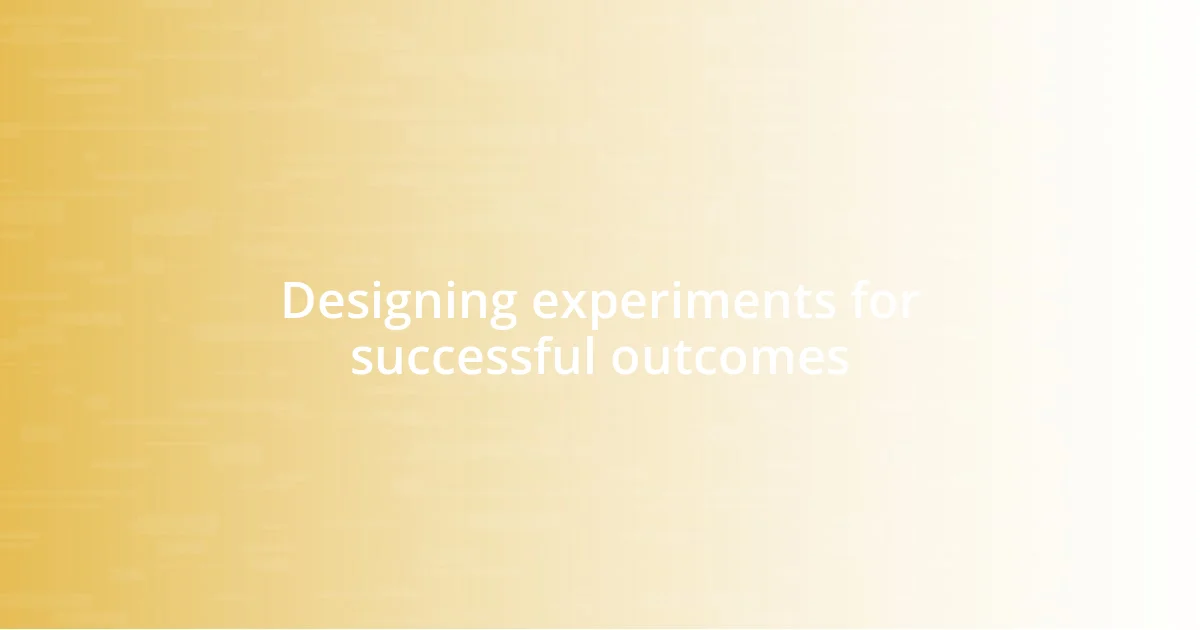 Designing experiments for successful outcomes